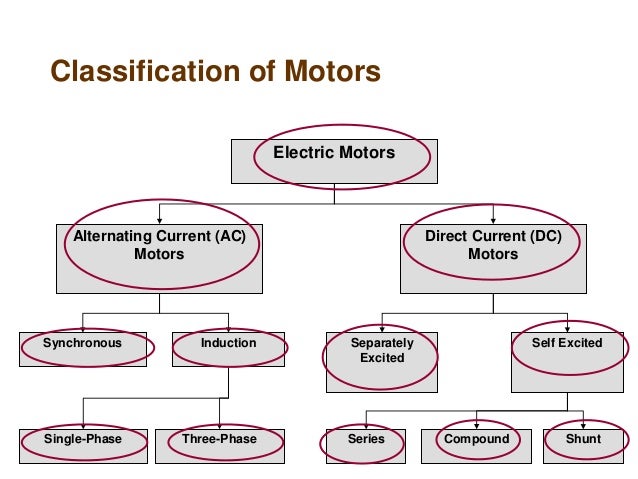 Classification of Motors

Electric Motors

Alternating Current (AC) Motors

Direct Current (DC) Motors

Synchronous

Induction

Separately Excited

Self Excited

Single-Phase

Three-Phase

Series

Compound

Shunt